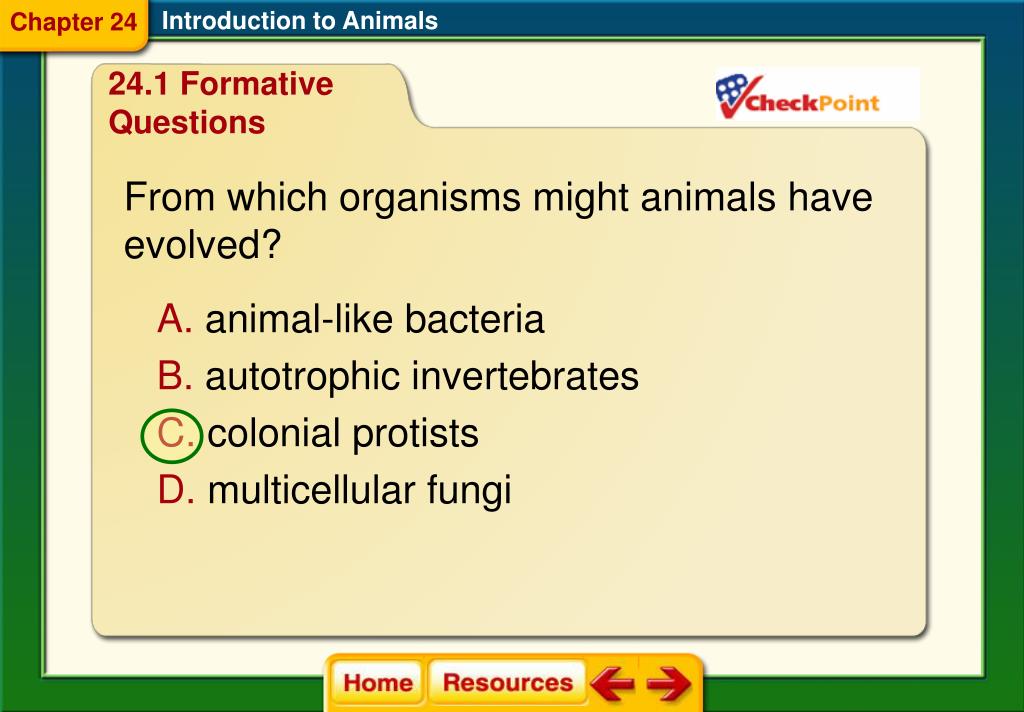 Chapter 24 Introduction to Animals

24.1 Formative Questions

CheckPoint

From which organisms might animals have evolved?

A. animal-like bacteria
B. autotrophic invertebrates
C. colonial protists
D. multicellular fungi

Home Resources